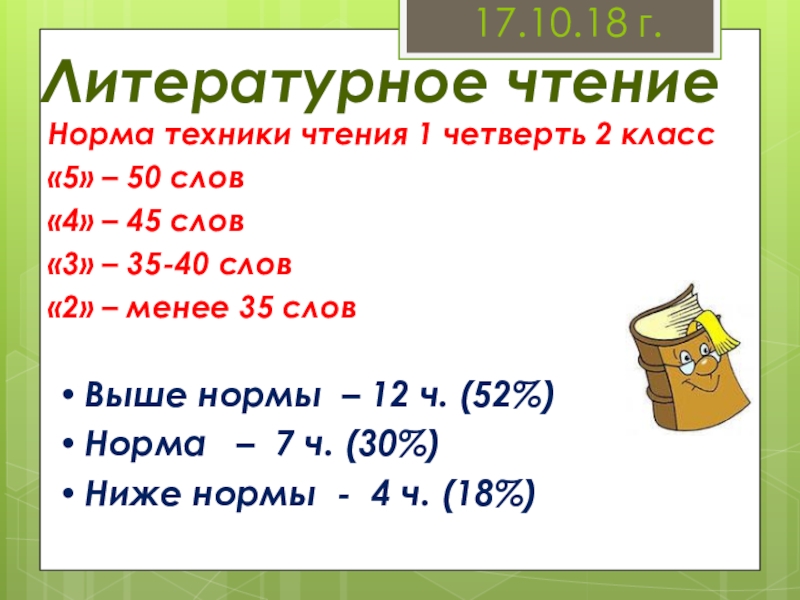 17.10.18 г.

Литературное чтение

Норма техники чтения 1 четверть 2 класс
«5» – 50 слов
«4» – 45 слов
«3» – 35-40 слов
«2» – менее 35 слов

• Выше нормы – 12 ч. (52%)
• Норма – 7 ч. (30%)
• Ниже нормы - 4 ч. (18%)